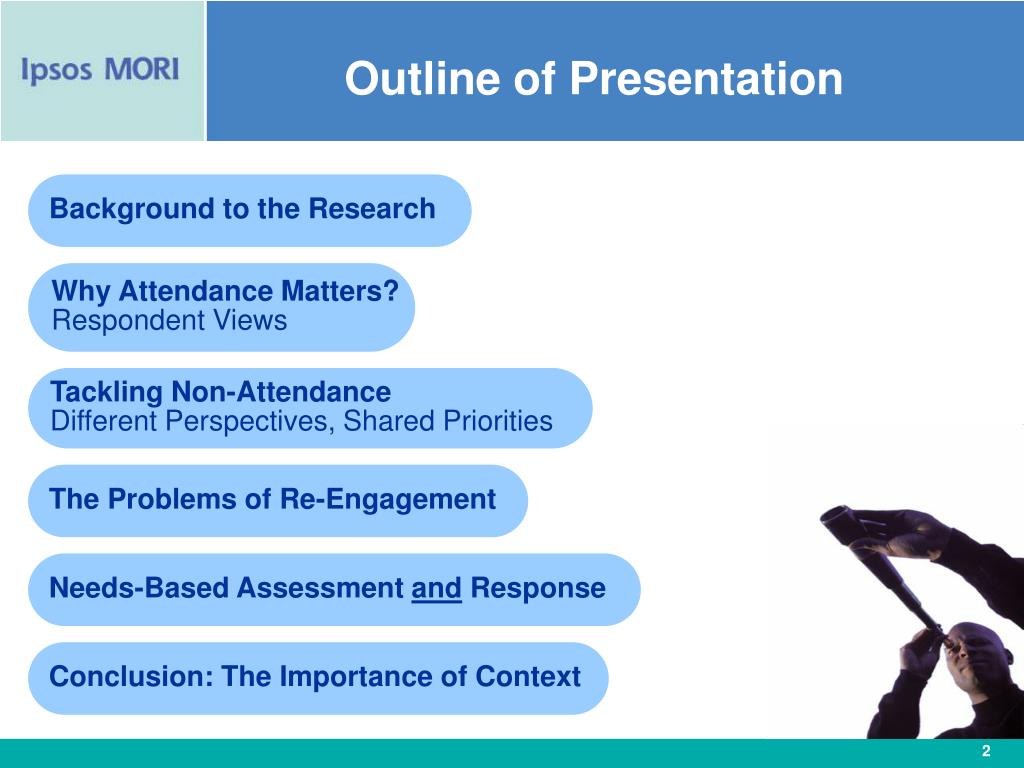 Ipsos MORI

Outline of Presentation

Background to the Research

Why Attendance Matters?
Respondent Views

Tackling Non-Attendance
Different Perspectives, Shared Priorities

The Problems of Re-Engagement

Needs-Based Assessment and Response

Conclusion: The Importance of Context

2